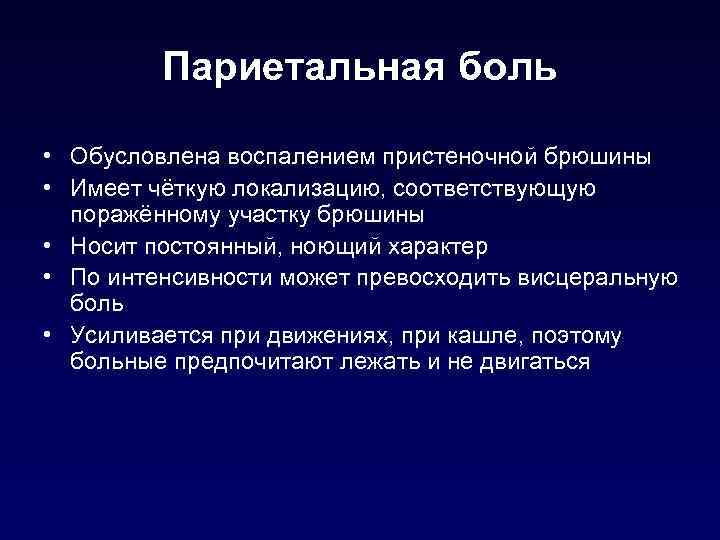 Париетальная боль

• Обусловлена воспалением пристеночной брюшины
• Имеет чёткую локализацию, соответствующую поражённому участку брюшины
• Носит постоянный, ноющий характер
• По интенсивности может превосходить висцеральную боль
• Усиливается при движениях, при кашле, поэтому больные предпочитают лежать и не двигаться